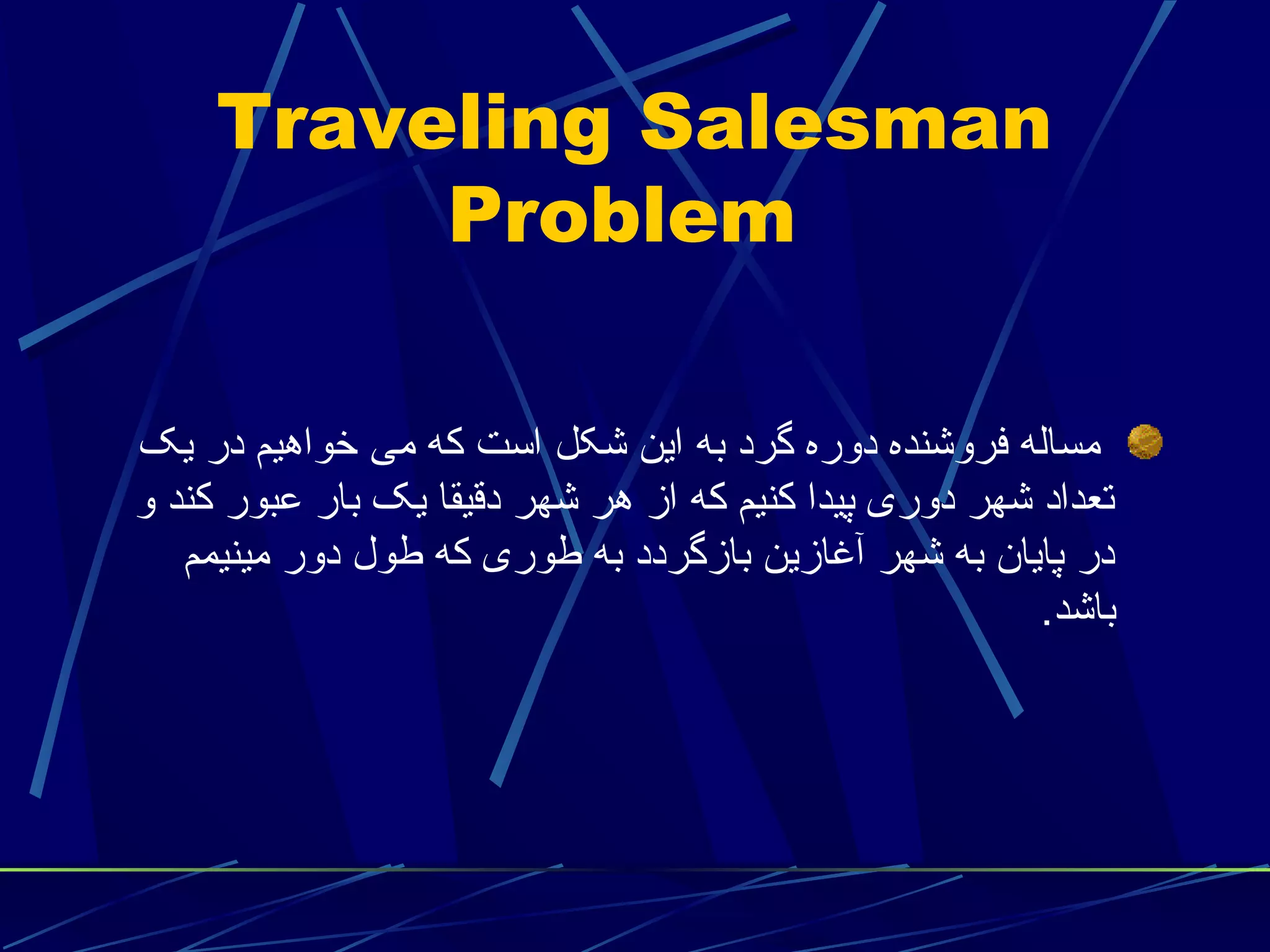 Traveling Salesman Problem

مساله فروشنده دوره گرد به این شکل است که می خواهیم در یک تعداد شهر دوری پیدا کنیم که از هر شهر دقیقا یک بار عبور کند و در پایان به شهر آغازین بازگردد به طوری که طول دور مینیمم باشد.